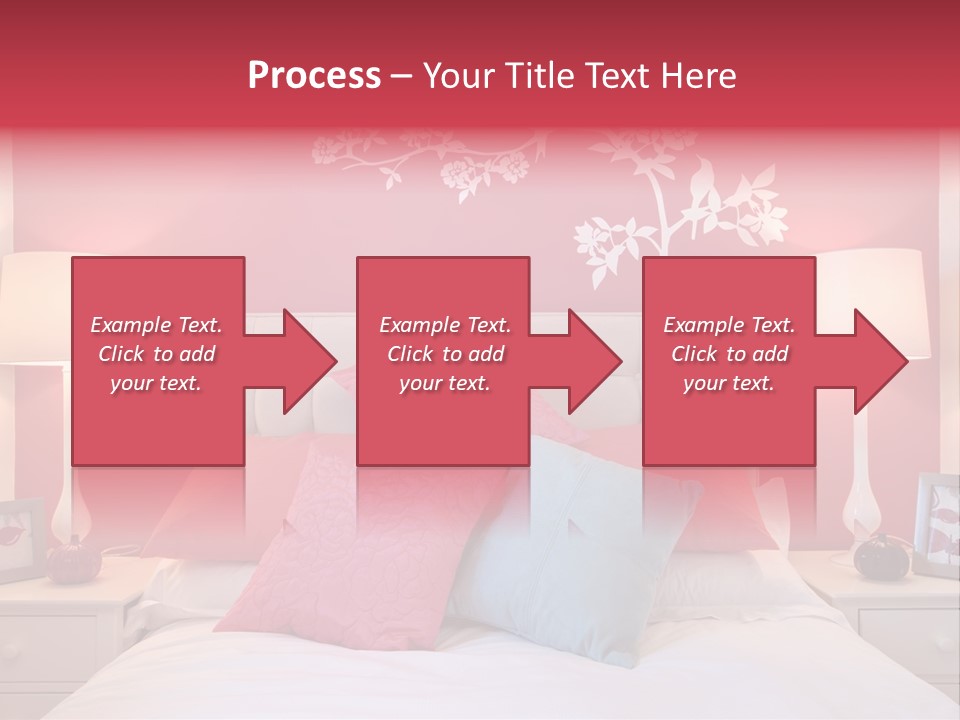 Process – Your Title Text Here

Example Text. Click to add your text.

Example Text. Click to add your text.

Example Text. Click to add your text.